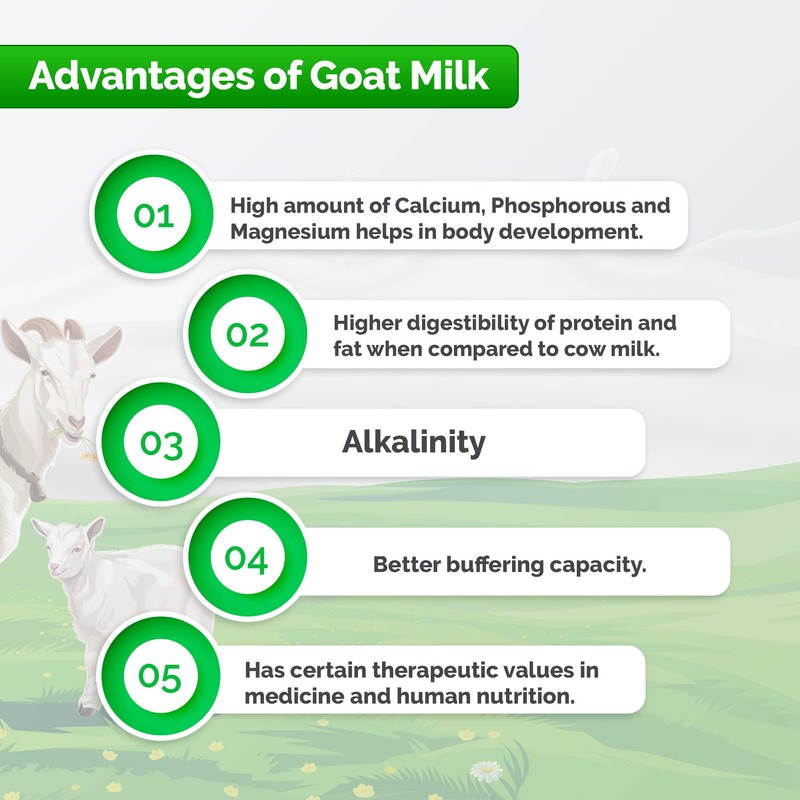 Advantages of Goat Milk

01
High amount of Calcium, Phosphorous and Magnesium helps in body development.

02
Higher digestibility of protein and fat when compared to cow milk.

03
Alkalinity

04
Better buffering capacity.

05
Has certain therapeutic values in medicine and human nutrition.